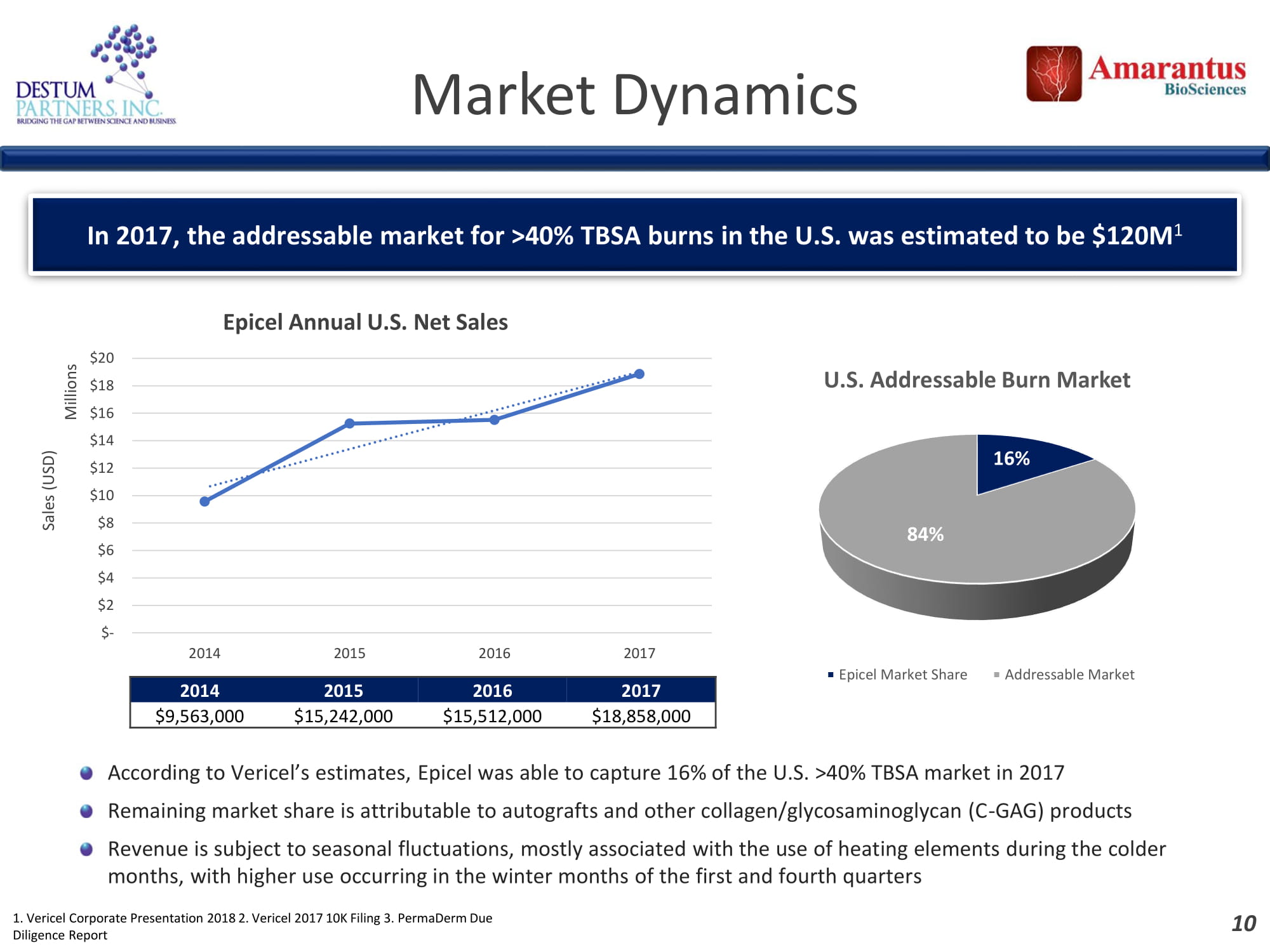 DESTUM PARTNERS, INC.
BRIDGING THE GAP BETWEEN SCIENCE AND BUSINESS

Market Dynamics

Amarantus BioSciences

In 2017, the addressable market for >40% TBSA burns in the U.S. was estimated to be \$120M$^1$

Epicel Annual U.S. Net Sales

Sales (USD)
Millions

\$20
\$18
\$16
\$14
\$12
\$10
\$8
\$6
\$4
\$2
\$-

2014 2015 2016 2017

| 2014 | 2015 | 2016 | 2017 |
|---|---|---|---|
| \$9,563,000 | \$15,242,000 | \$15,512,000 | \$18,858,000 |

U.S. Addressable Burn Market

16%
84%

Epicel Market Share
Addressable Market

According to Vericel's estimates, Epicel was able to capture 16% of the U.S. >40% TBSA market in 2017

Remaining market share is attributable to autografts and other collagen/glycosaminoglycan (C-GAG) products

Revenue is subject to seasonal fluctuations, mostly associated with the use of heating elements during the colder months, with higher use occurring in the winter months of the first and fourth quarters

1. Vericel Corporate Presentation 2018 2. Vericel 2017 10K Filing 3. PermaDerm Due Diligence Report

10